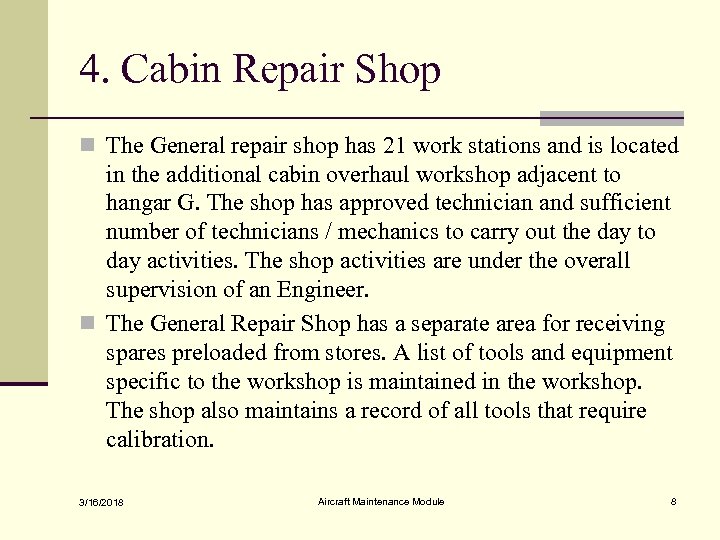 4. Cabin Repair Shop

The General repair shop has 21 work stations and is located in the additional cabin overhaul workshop adjacent to hangar G. The shop has approved technician and sufficient number of technicians / mechanics to carry out the day to day activities. The shop activities are under the overall supervision of an Engineer.

The General Repair Shop has a separate area for receiving spares preloaded from stores. A list of tools and equipment specific to the workshop is maintained in the workshop. The shop also maintains a record of all tools that require calibration.

3/16/2018 Aircraft Maintenance Module 8